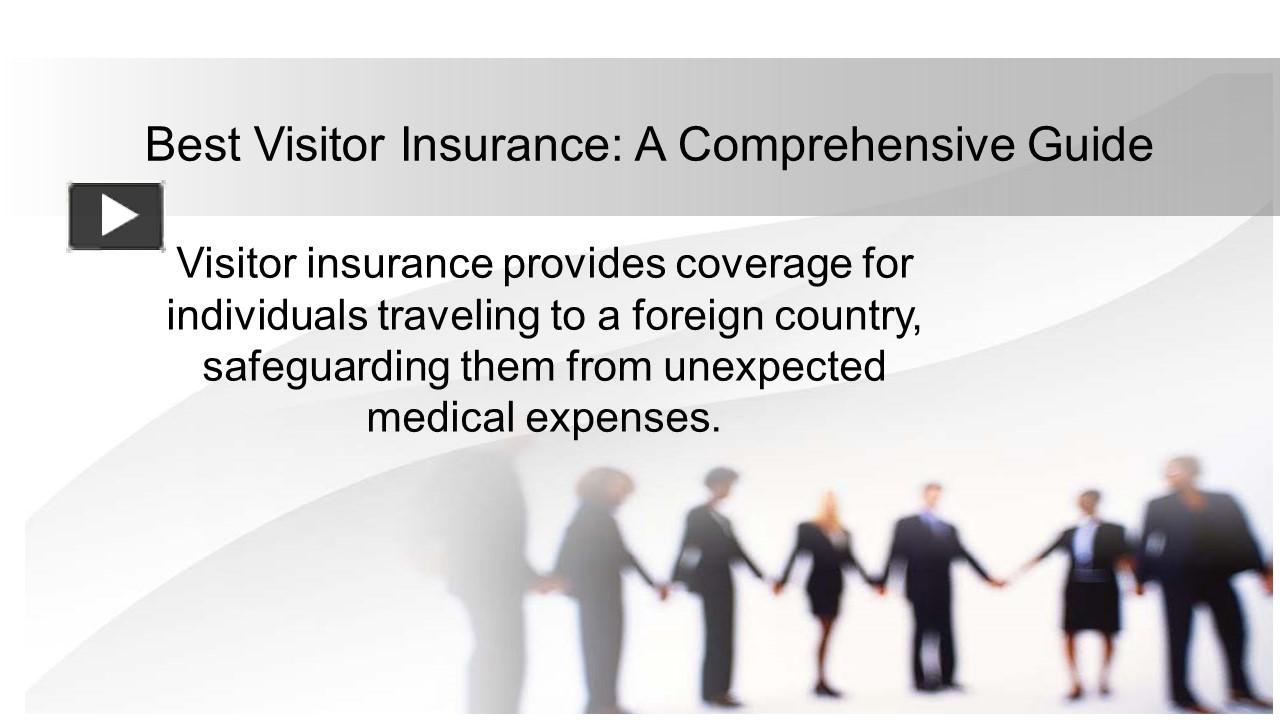 Best Visitor Insurance: A Comprehensive Guide

Visitor insurance provides coverage for individuals traveling to a foreign country, safeguarding them from unexpected medical expenses.